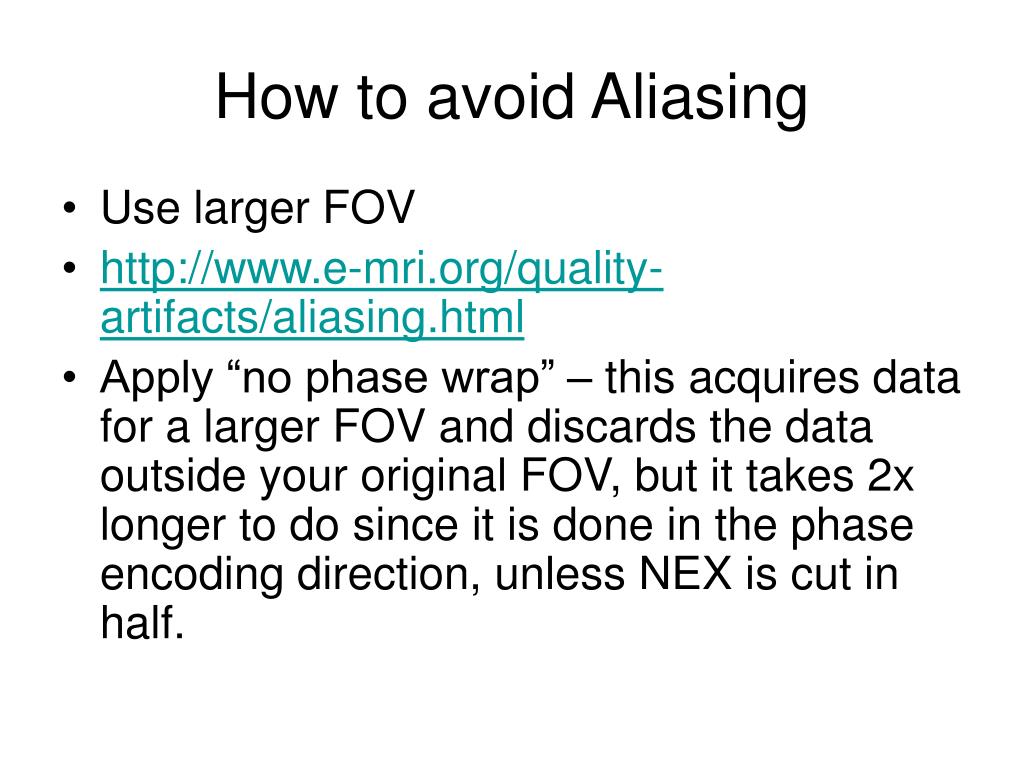 How to avoid Aliasing

• Use larger FOV
• http://www.e-mri.org/quality-artifacts/aliasing.html
• Apply “no phase wrap” – this acquires data for a larger FOV and discards the data outside your original FOV, but it takes 2x longer to do since it is done in the phase encoding direction, unless NEX is cut in half.